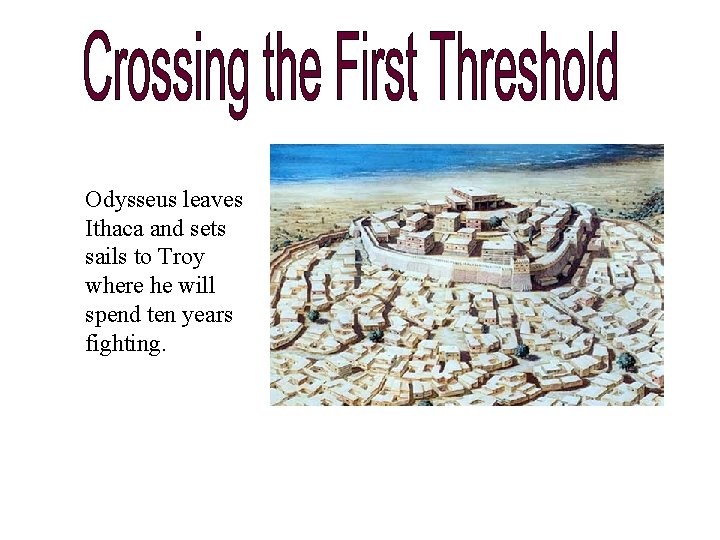 Crossing the First Threshold

Odysseus leaves Ithaca and sets sails to Troy where he will spend ten years fighting.